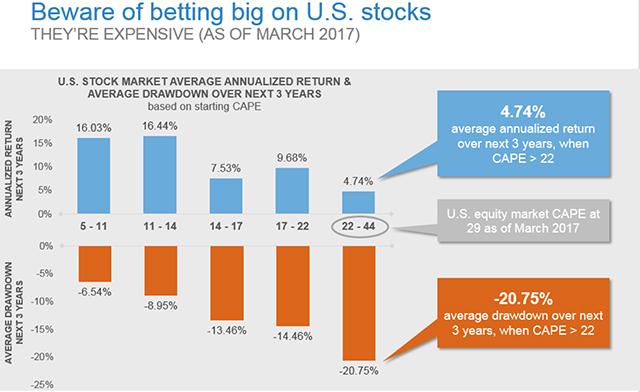 Beware of betting big on U.S. stocks
THEY'RE EXPENSIVE (AS OF MARCH 2017)

U.S. STOCK MARKET AVERAGE ANNUALIZED RETURN & AVERAGE DRAWDOWN OVER NEXT 3 YEARS
based on starting CAPE

ANNUALIZED RETURN NEXT 3 YEARS

20%
15%
10%
5%
0%

16.03%
16.44%
7.53%
9.68%
4.74%

5 - 11
11 - 14
14 - 17
17 - 22
22 - 44

AVERAGE DRAWDOWN NEXT 3 YEARS

0%
-5%
-10%
-15%
-20%
-25%

-6.54%
-8.95%
-13.46%
-14.46%
-20.75%

4.74%
average annualized return over next 3 years, when CAPE > 22

U.S. equity market CAPE at 29 as of March 2017

-20.75%
average drawdown over next 3 years, when CAPE > 22